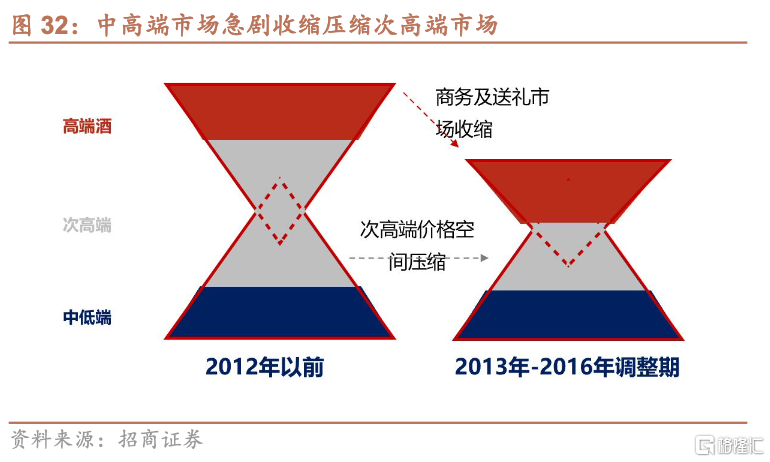 图 32：中高端市场急剧收缩压缩次高端市场

高端酒

次高端

中低端

商务及送礼市场收缩

次高端价格空间压缩

2012年以前

2013年-2016年调整期

资料来源：招商证券

格隆汇